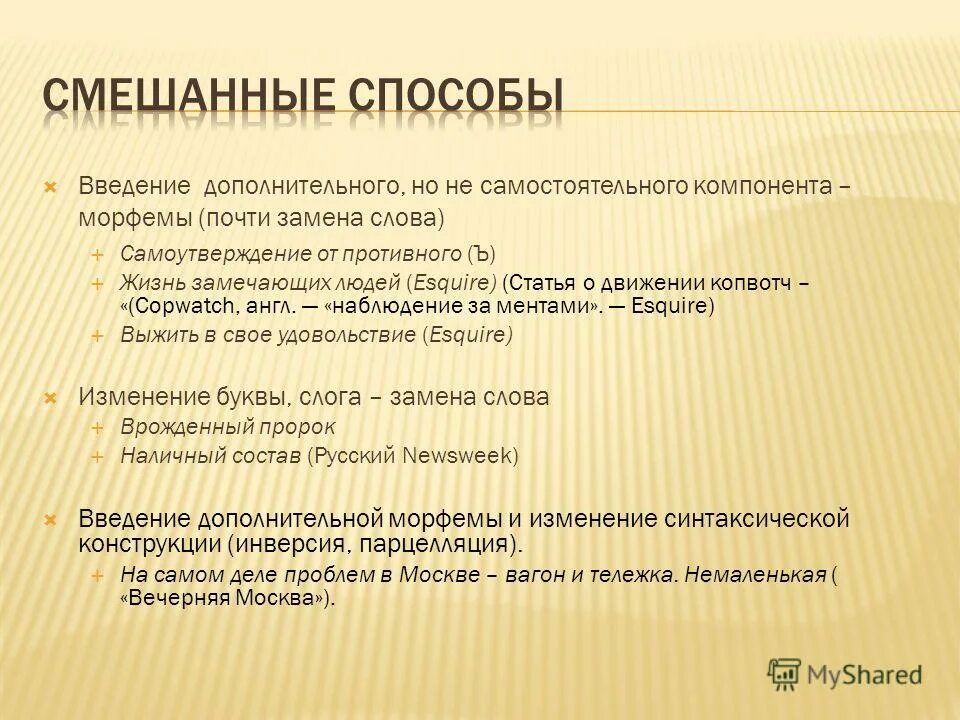 СМЕШАННЫЕ СПОСОБЫ

Введение дополнительного, но не самостоятельного компонента – морфемы (почти замена слова)

Самоутверждение от противного (Ъ)

Жизнь замечающих людей (Esquire) (Статья о движении копвотч – «(Copwatch, англ. — «наблюдение за ментами». — Esquire)

Выжить в свое удовольствие (Esquire)

Изменение буквы, слога – замена слова

Врожденный пророк

Наличный состав (Русский Newsweek)

Введение дополнительной морфемы и изменение синтаксической конструкции (инверсия, парцелляция).

На самом деле проблем в Москве – вагон и тележка. Немаленькая ( «Вечерняя Москва»).

MyShared